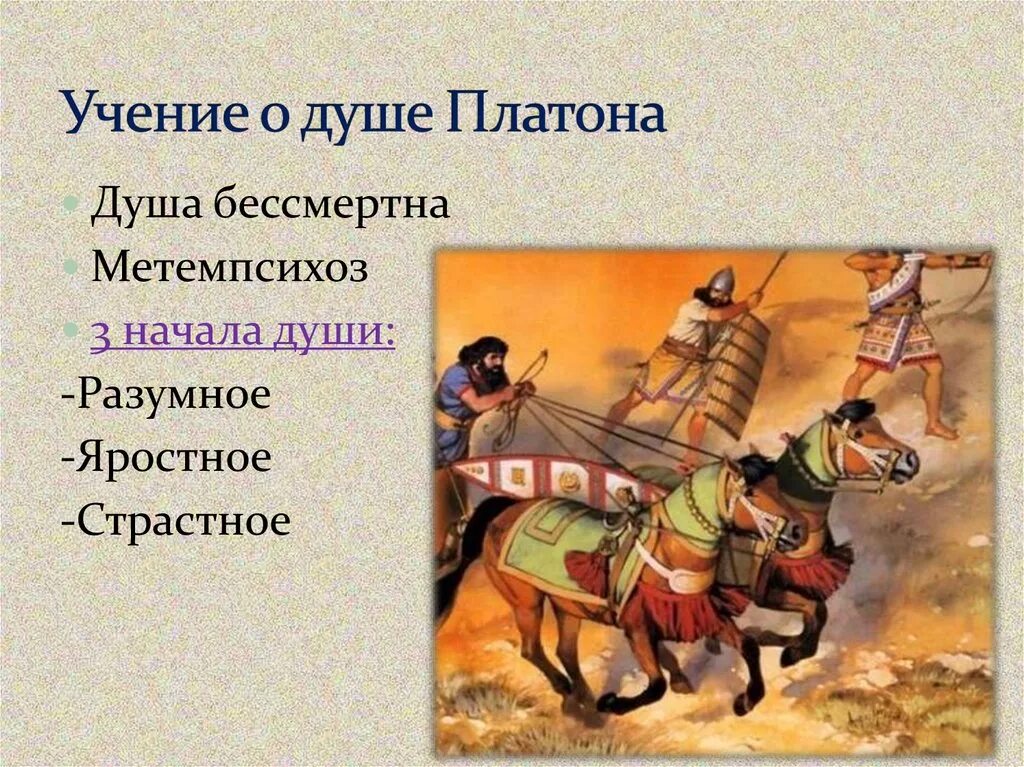 Учение о душе Платона

Душа бессмертна

Метемпсихоз

3 начала души:

-Разумное

-Яростное

-Страстное